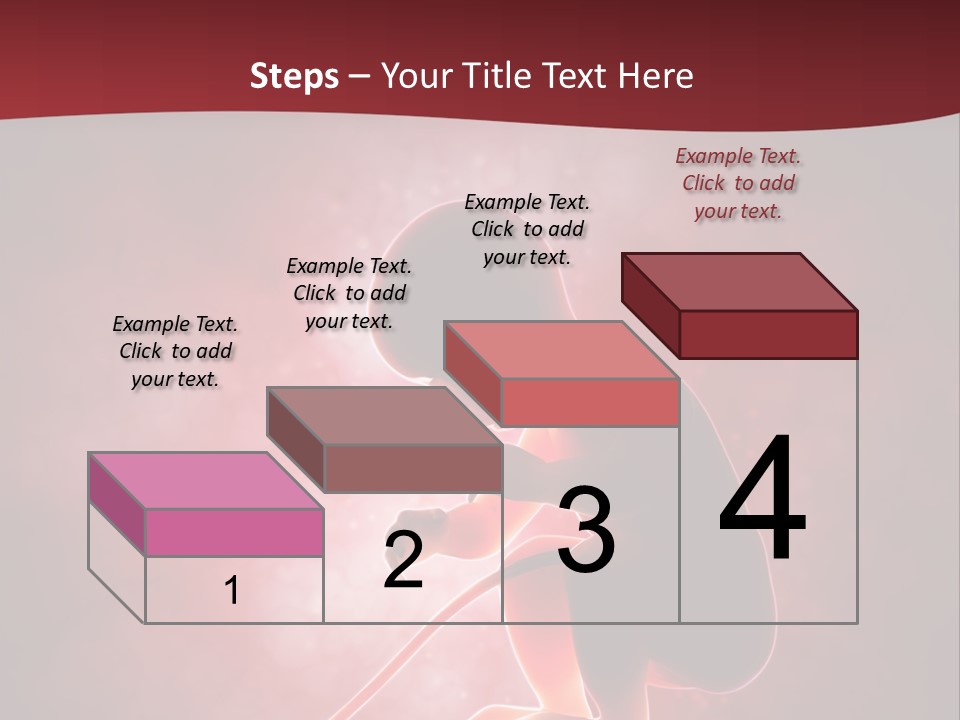 Steps – Your Title Text Here

Example Text. Click to add your text.

Example Text. Click to add your text.

Example Text. Click to add your text.

Example Text. Click to add your text.

1

2

3

4